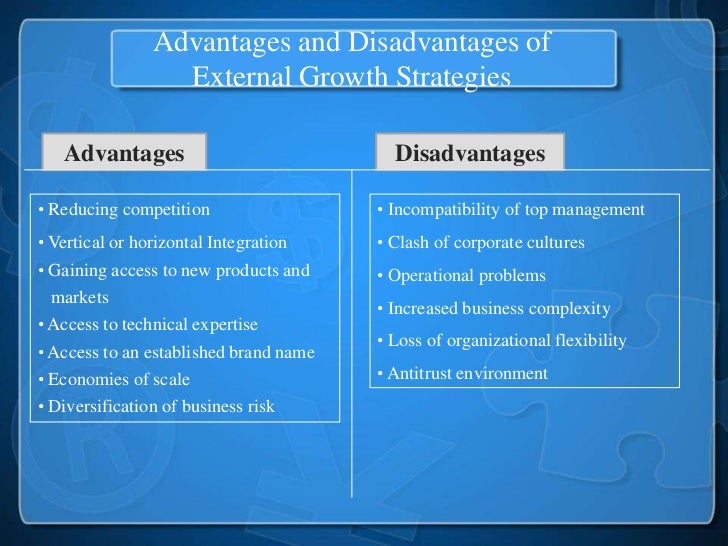 Advantages and Disadvantages of External Growth Strategies

Advantages

• Reducing competition
• Vertical or horizontal Integration
• Gaining access to new products and markets
• Access to technical expertise
• Access to an established brand name
• Economies of scale
• Diversification of business risk

Disadvantages

• Incompatibility of top management
• Clash of corporate cultures
• Operational problems
• Increased business complexity
• Loss of organizational flexibility
• Antitrust environment